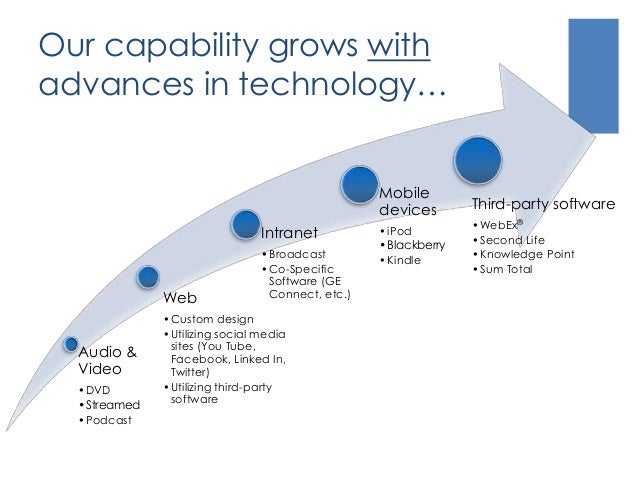 Our capability grows with advances in technology…

Audio & Video
• DVD
• Streamed
• Podcast

Web
• Custom design
• Utilizing social media sites (You Tube, Facebook, Linked In, Twitter)
• Utilizing third-party software

Intranet
• Broadcast
• Co-Specific Software (GE Connect, etc.)

Mobile devices
• iPod
• Blackberry
• Kindle

Third-party software
• WebEx®
• Second Life
• Knowledge Point
• Sum Total